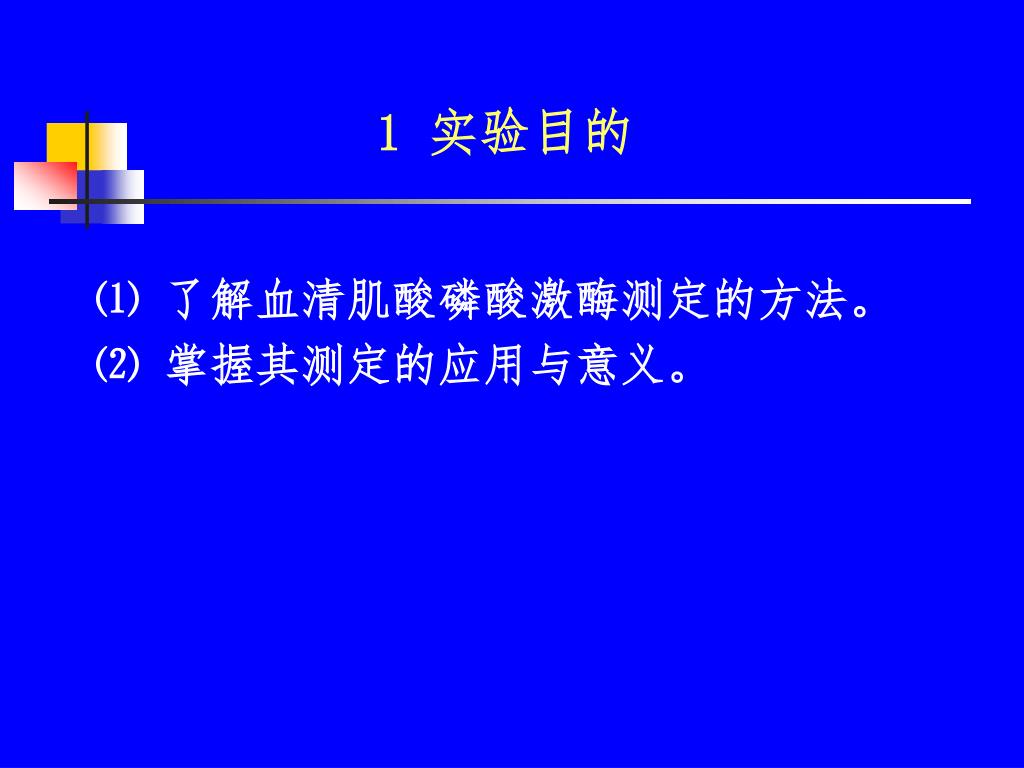 1 实验目的

⑴ 了解血清肌酸磷酸激酶测定的方法。

⑵ 掌握其测定的应用与意义。